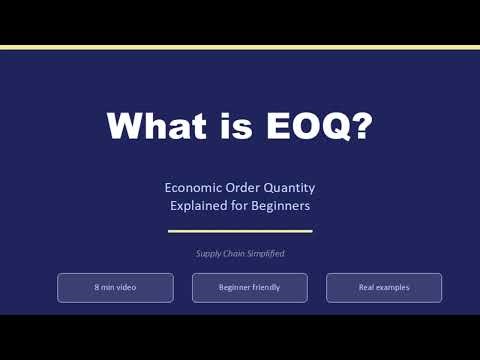 What is EOQ?

Economic Order Quantity
Explained for Beginners

Supply Chain Simplified

8 min video

Beginner friendly

Real examples